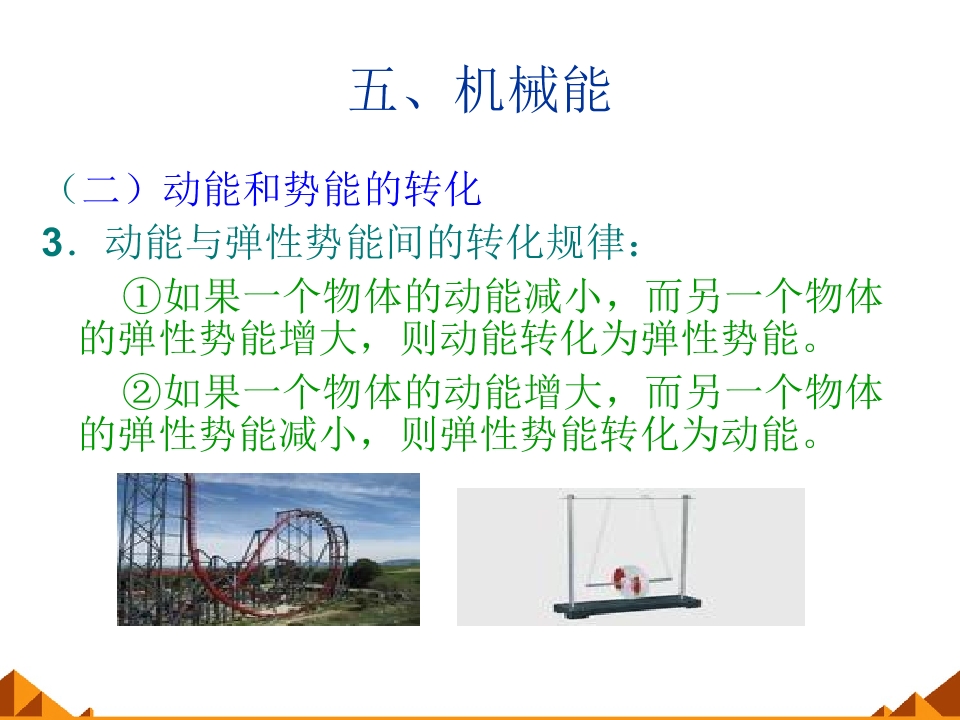 五、机械能

（二）动能和势能的转化

3．动能与弹性势能间的转化规律：

①如果一个物体的动能减小，而另一个物体的弹性势能增大，则动能转化为弹性势能。

②如果一个物体的动能增大，而另一个物体的弹性势能减小，则弹性势能转化为动能。